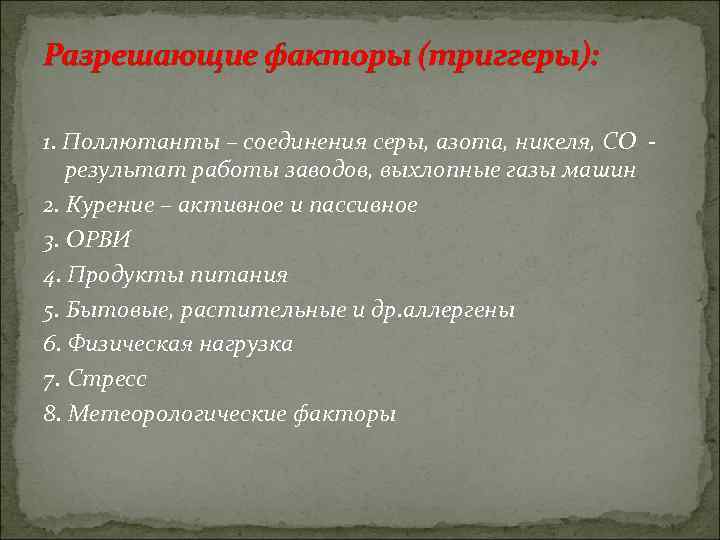 Разрешающие факторы (триггеры):

1. Поллютанты – соединения серы, азота, никеля, СО - результат работы заводов, выхлопные газы машин
2. Курение – активное и пассивное
3. ОРВИ
4. Продукты питания
5. Бытовые, растительные и др.аллергены
6. Физическая нагрузка
7. Стресс
8. Метеорологические факторы